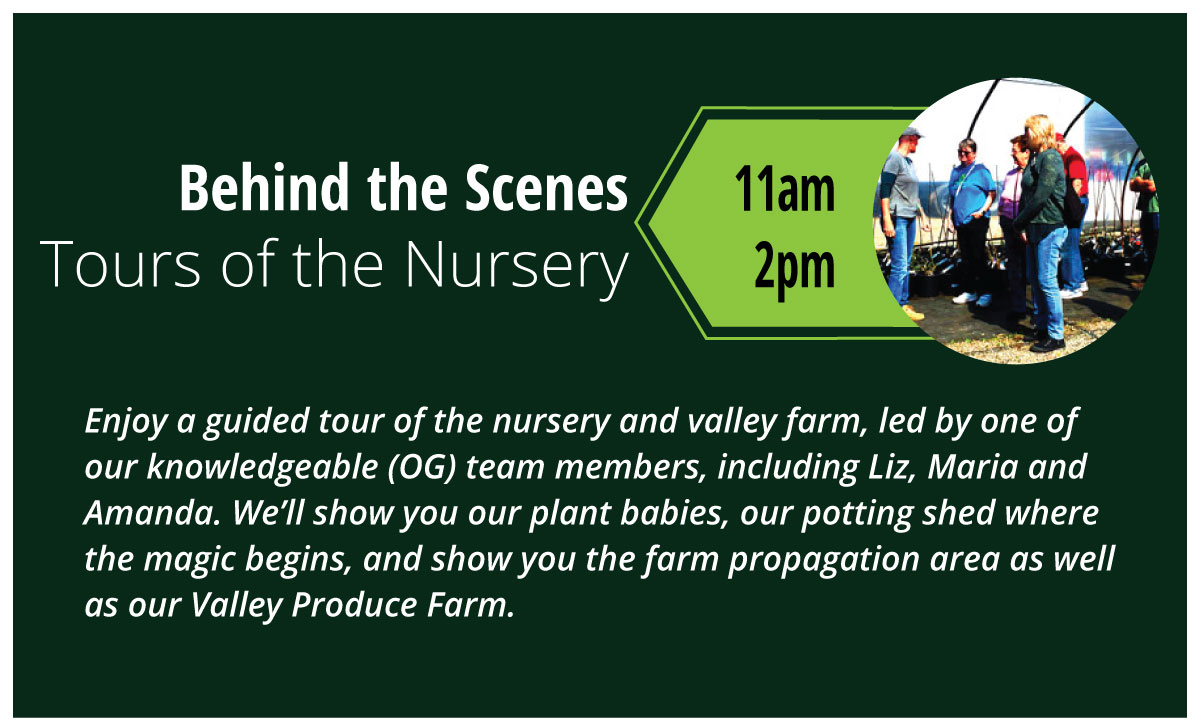 Behind the Scenes
Tours of the Nursery

11am
2pm

Enjoy a guided tour of the nursery and valley farm, led by one of our knowledgeable (OG) team members, including Liz, Maria and Amanda. We'll show you our plant babies, our potting shed where the magic begins, and show you the farm propagation area as well as our Valley Produce Farm.